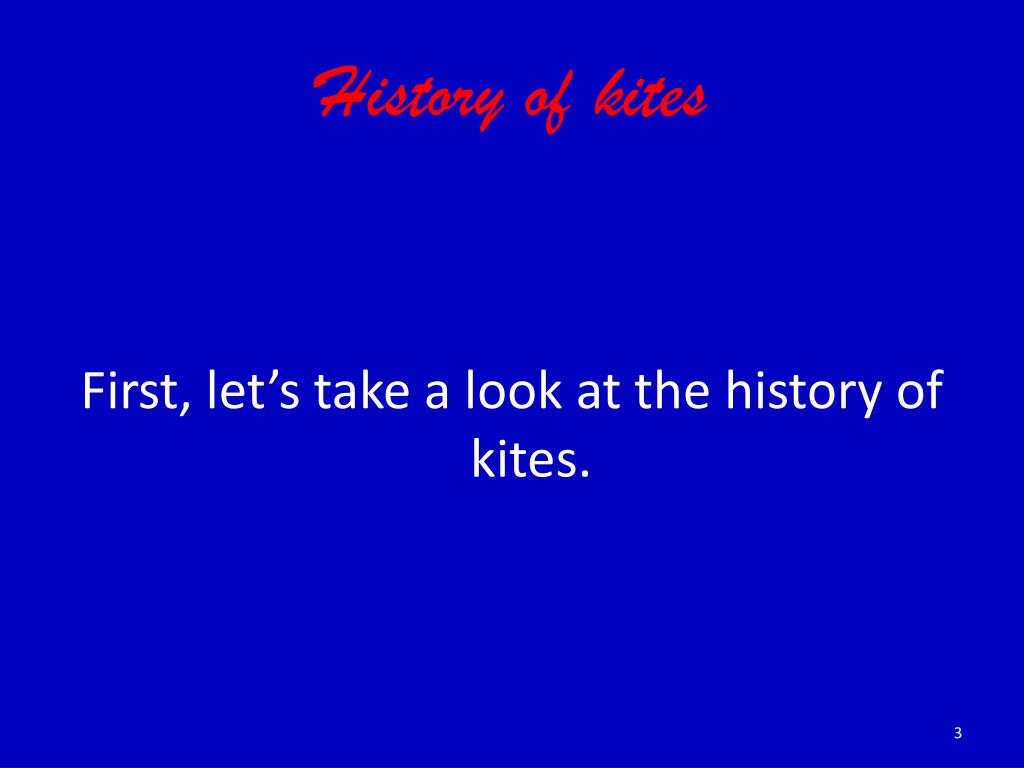 History of kites

First, let’s take a look at the history of kites.

3